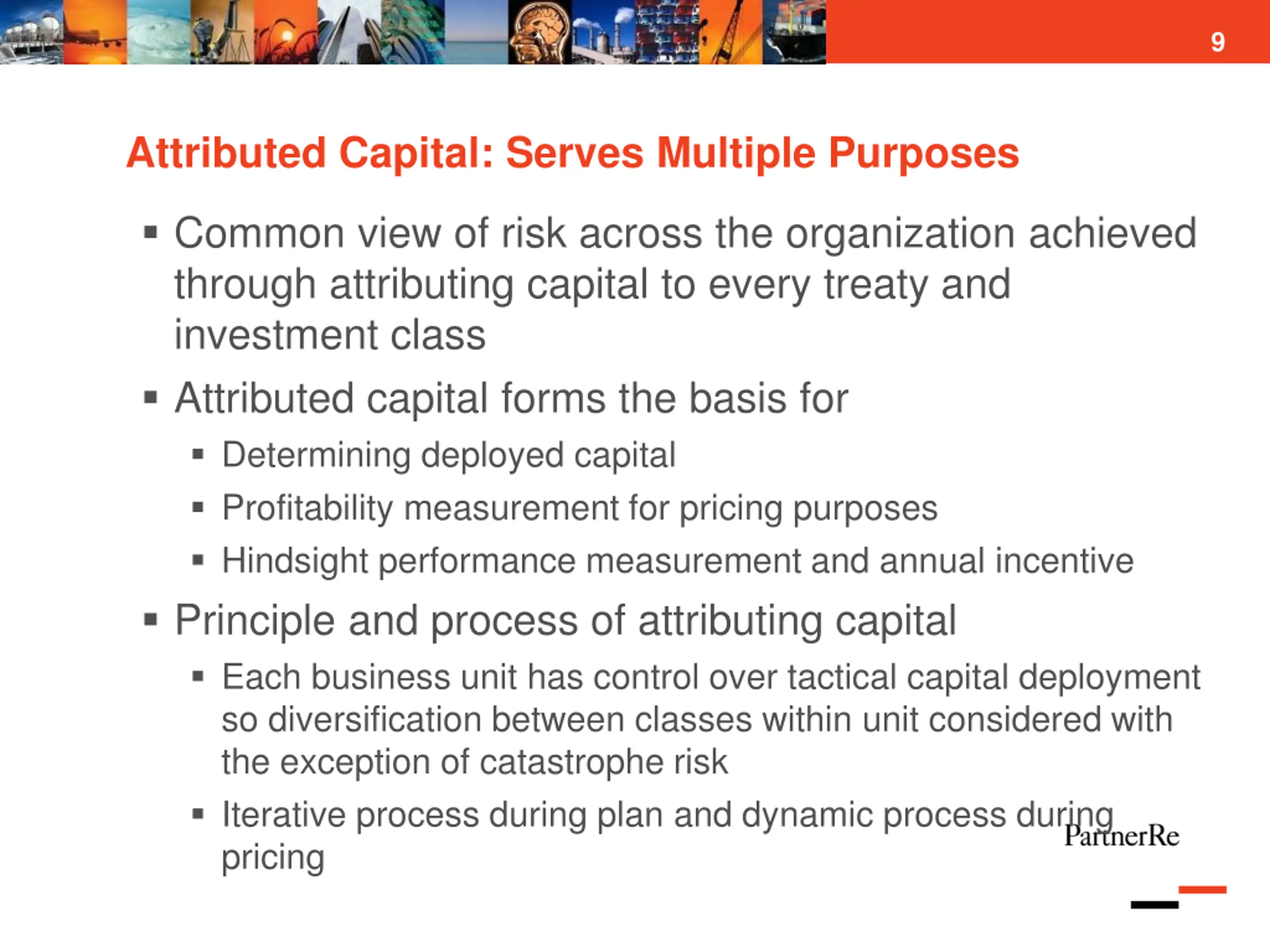 9

Attributed Capital: Serves Multiple Purposes

▪ Common view of risk across the organization achieved through attributing capital to every treaty and investment class

▪ Attributed capital forms the basis for

▪ Determining deployed capital

▪ Profitability measurement for pricing purposes

▪ Hindsight performance measurement and annual incentive

▪ Principle and process of attributing capital

▪ Each business unit has control over tactical capital deployment so diversification between classes within unit considered with the exception of catastrophe risk

▪ Iterative process during plan and dynamic process during pricing

PartnerRe